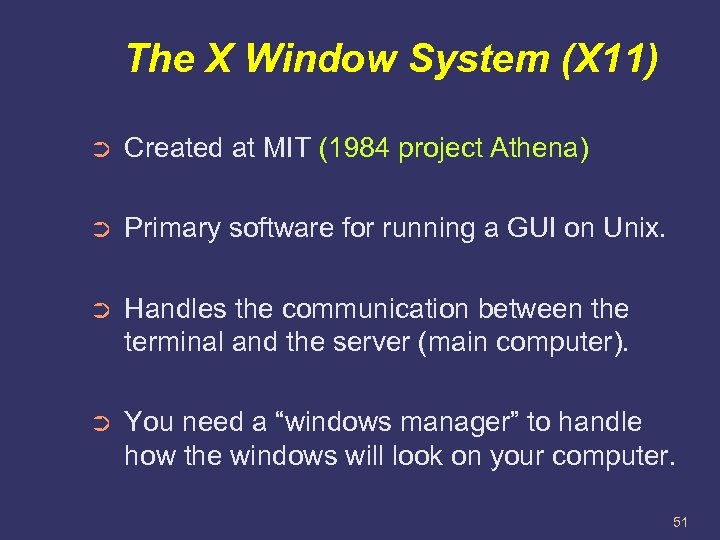 The X Window System (X11)

➲ Created at MIT (1984 project Athena)

➲ Primary software for running a GUI on Unix.

➲ Handles the communication between the terminal and the server (main computer).

➲ You need a “windows manager” to handle how the windows will look on your computer.

51